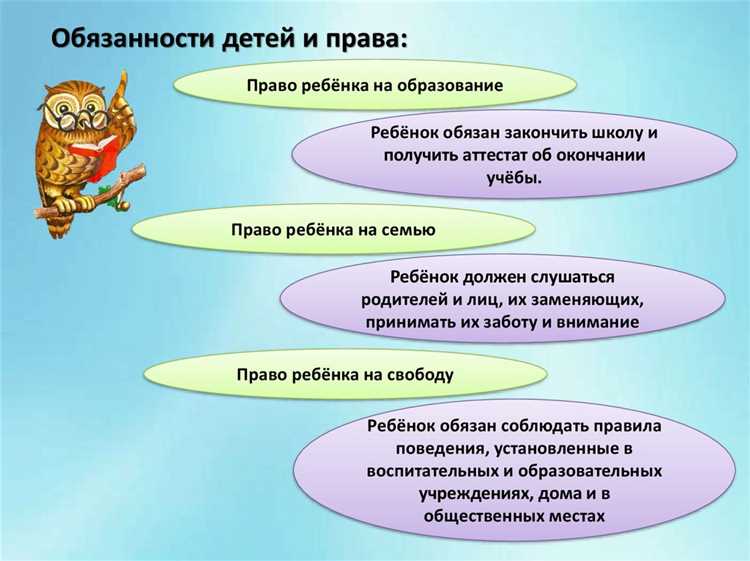 Обязанности детей и права:

Право ребёнка на образование

Ребёнок обязан закончить школу и получить аттестат об окончании учёбы.

Право ребёнка на семью

Ребёнок должен слушаться родителей и лиц, их заменяющих, принимать их заботу и внимание

Право ребёнка на свободу

Ребёнок обязан соблюдать правила поведения, установленные в воспитательных и образовательных учреждениях, дома и в общественных местах